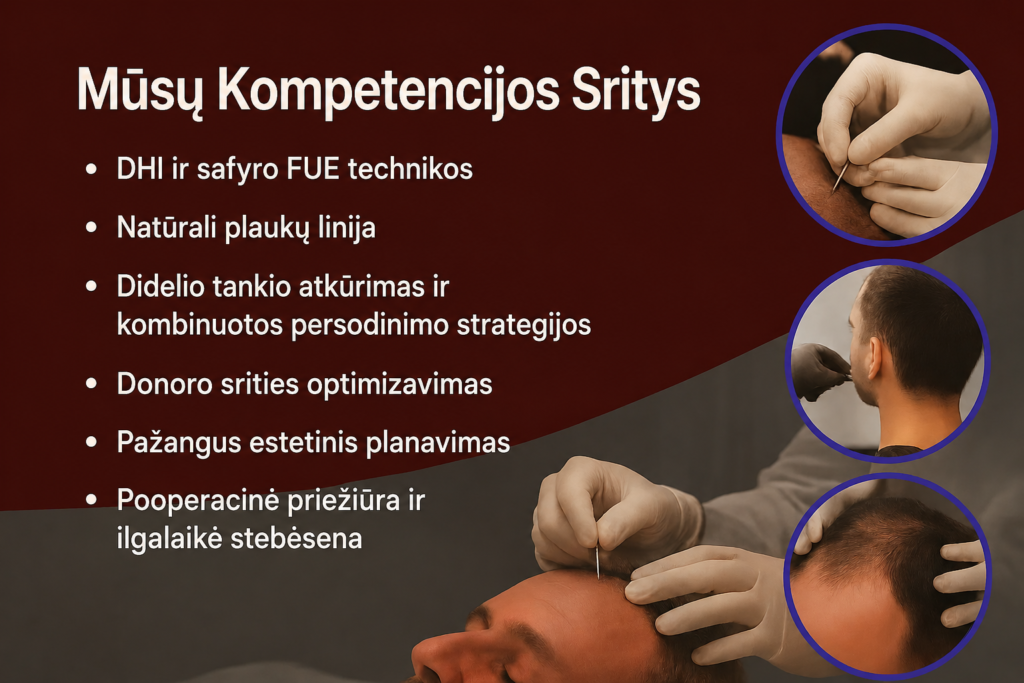 Mūsų Kompetencijos Sritys

• DHI ir safyro FUE technikos

• Natūrali plaukų linija

• Didelio tankio atkūrimas ir kombinuotos persodinimo strategijos

• Donoro srities optimizavimas

• Pažangus estetinis planavimas

• Pooperacinė priežiūra ir ilgalaikė stebėsena